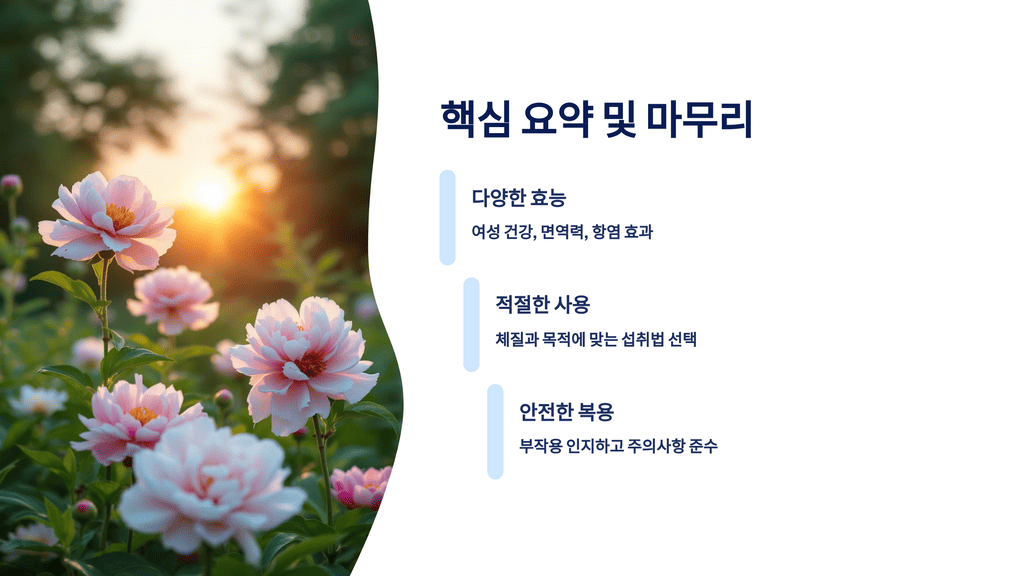 핵심 요약 및 마무리

다양한 효능

여성 건강, 면역력, 항염 효과

적절한 사용

체질과 목적에 맞는 섭취법 선택

안전한 복용

부작용 인지하고 주의사항 준수